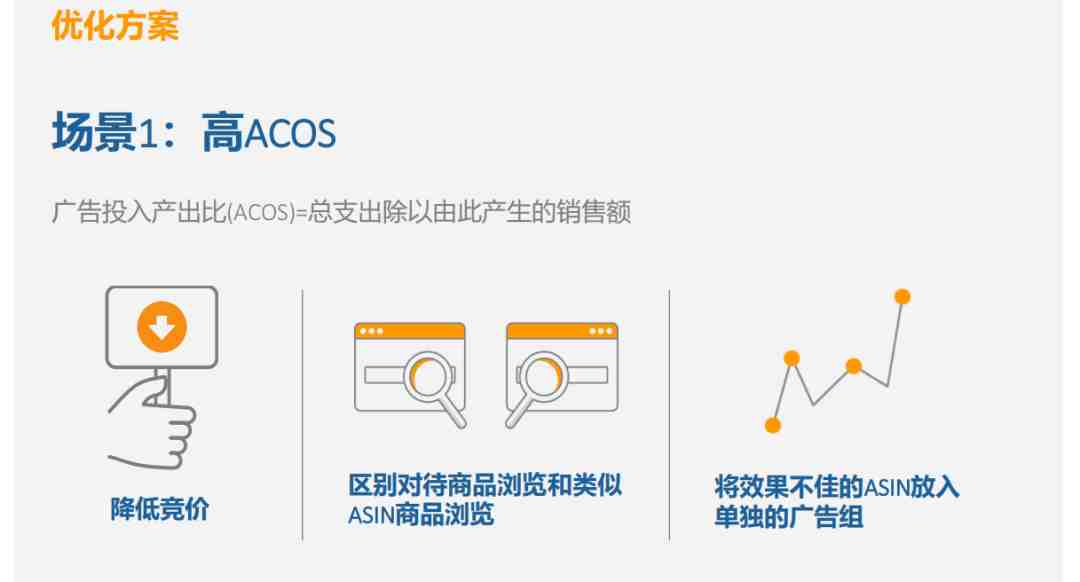 优化方案

场景1：高ACOS

广告投入产出比(ACOS)=总支出除以由此产生的销售额

降低竞价

区别对待商品浏览和类似ASIN商品浏览

将效果不佳的ASIN放入单独的广告组